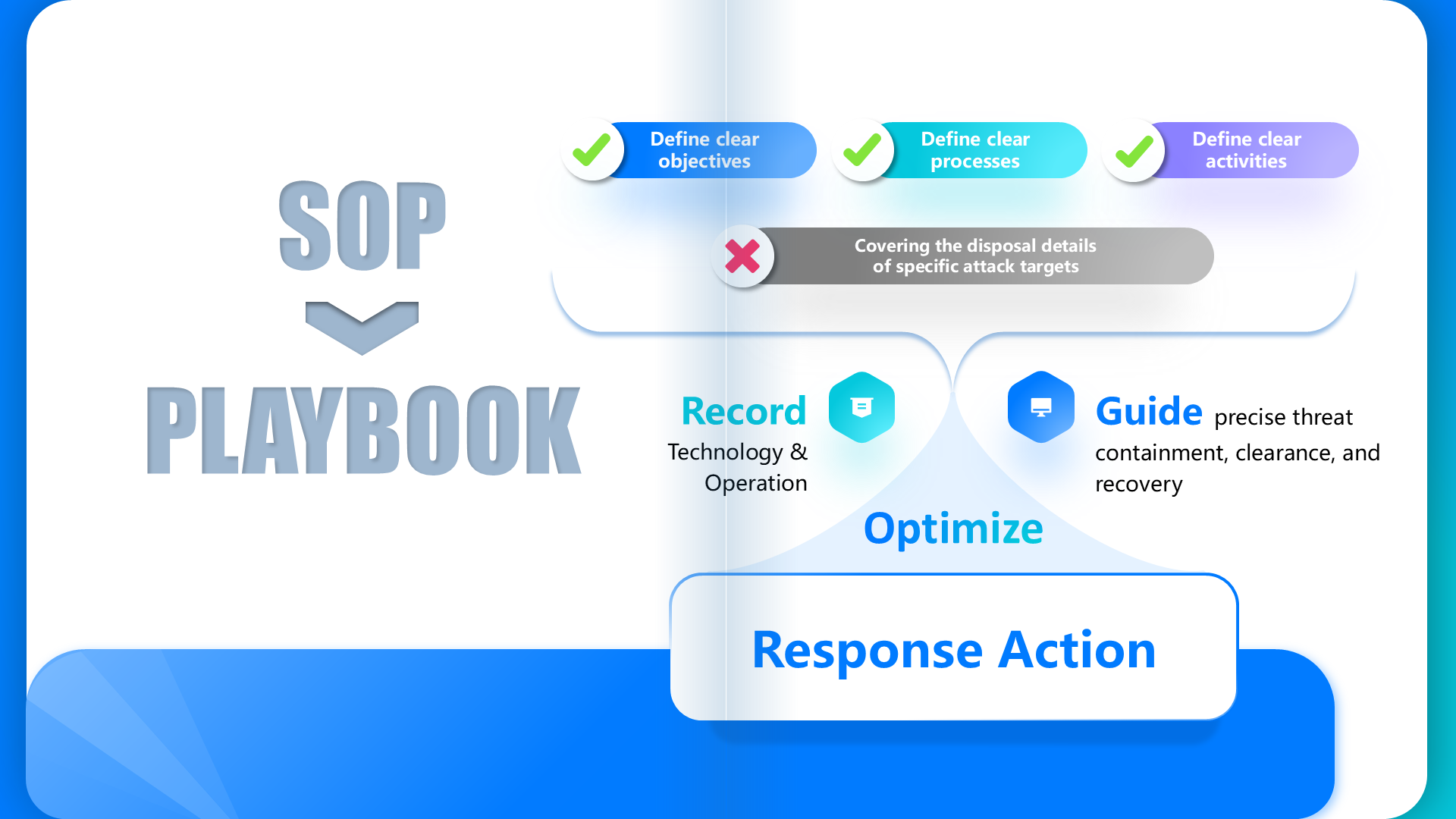 SOP

PLAYBOOK

Define clear objectives

Define clear processes

Define clear activities

Covering the disposal details of specific attack targets

Record
Technology & Operation

Guide precise threat containment, clearance, and recovery

Optimize

Response Action